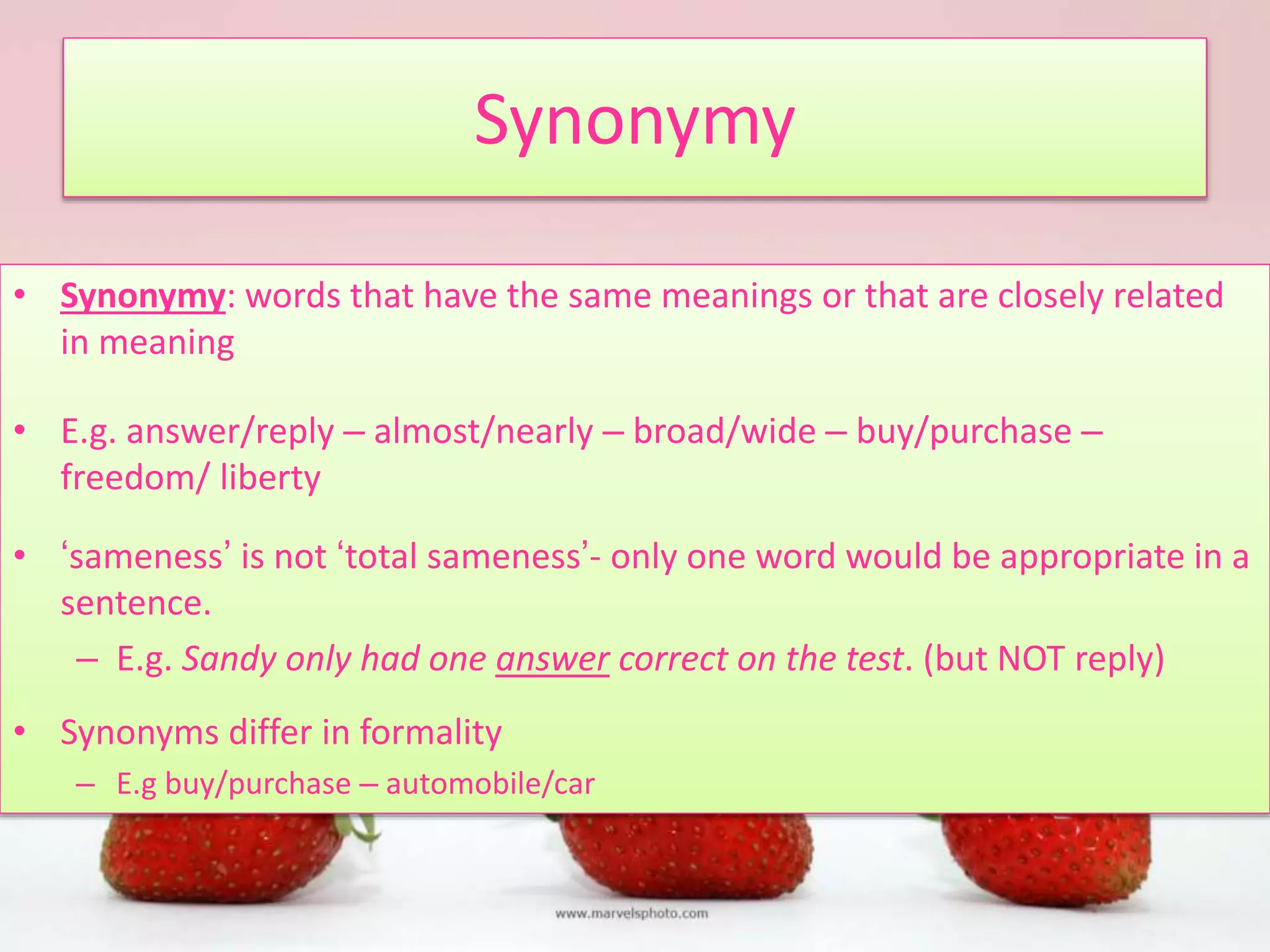 Synonymy

• Synonymy: words that have the same meanings or that are closely related in meaning

• E.g. answer/reply – almost/nearly – broad/wide – buy/purchase – freedom/ liberty

• ‘sameness’ is not ‘total sameness’- only one word would be appropriate in a sentence.
– E.g. Sandy only had one answer correct on the test. (but NOT reply)

• Synonyms differ in formality
– E.g buy/purchase – automobile/car

www.marvelsphoto.com